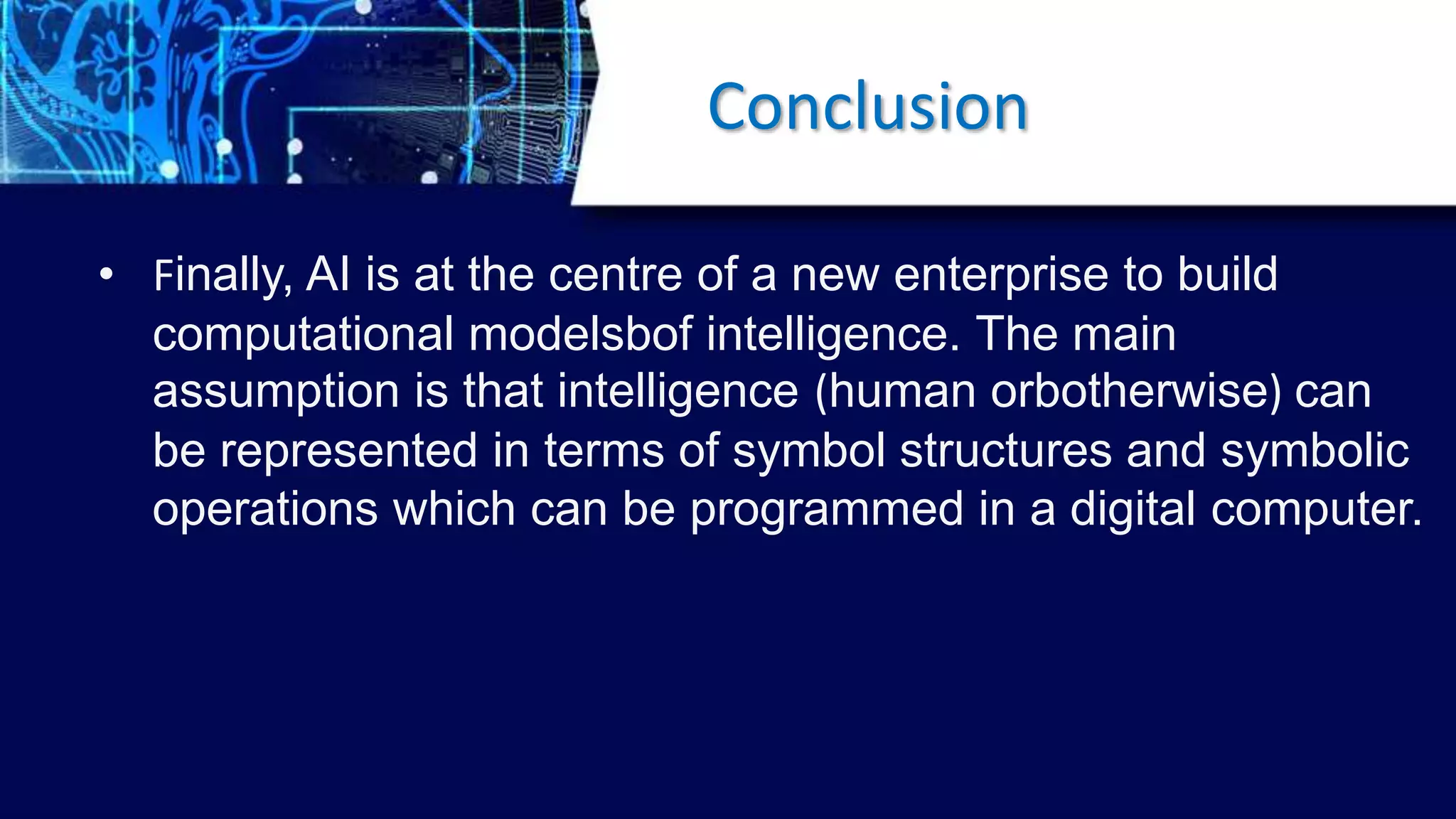 Conclusion

• Finally, AI is at the centre of a new enterprise to build computational modelsbof intelligence. The main assumption is that intelligence (human orbotherwise) can be represented in terms of symbol structures and symbolic operations which can be programmed in a digital computer.